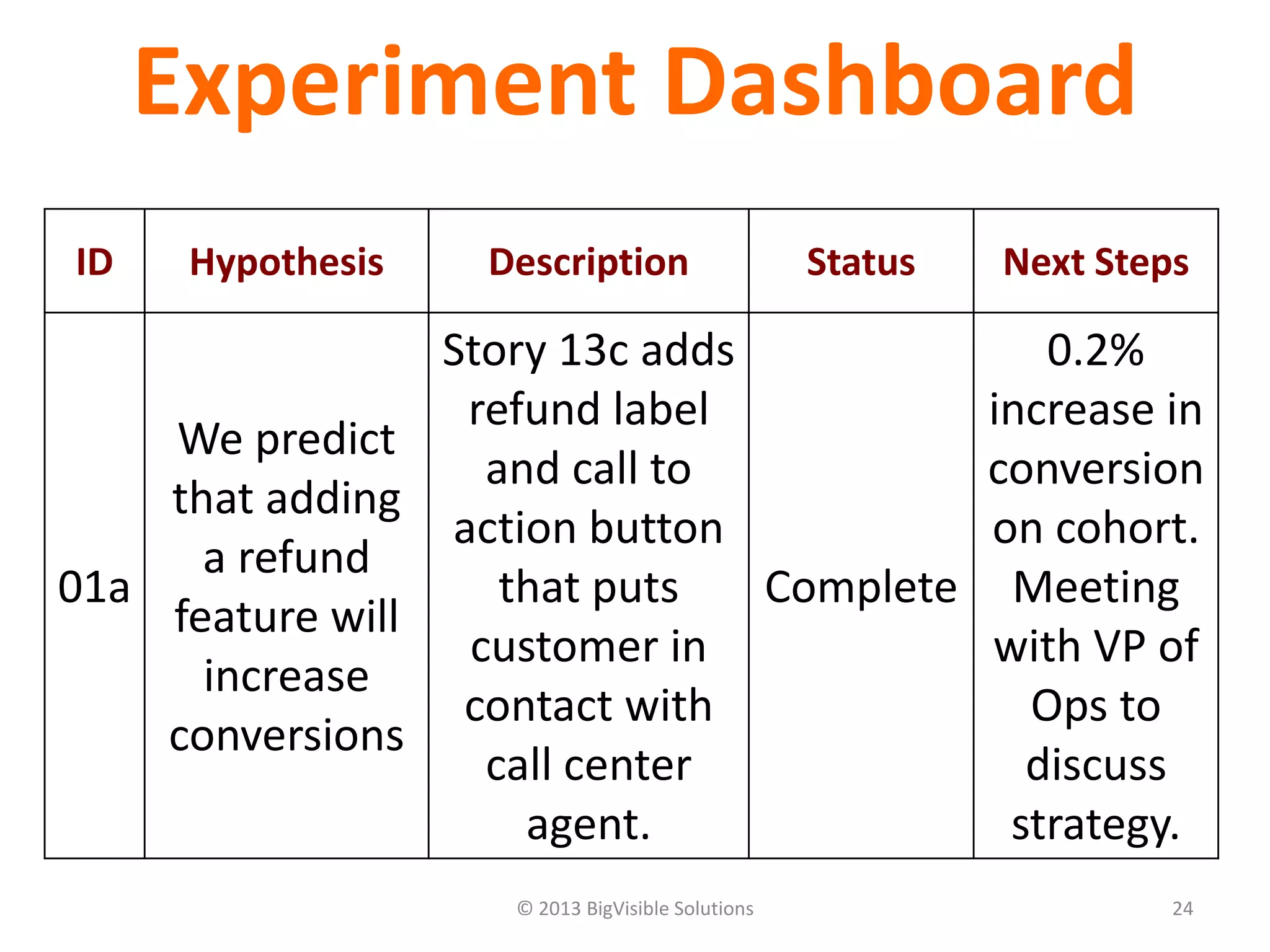 Experiment Dashboard

| ID | Hypothesis | Description | Status | Next Steps |
|---|---|---|---|---|
| 01a | We predict that adding a refund feature will increase conversions | Story 13c adds refund label and call to action button that puts customer in contact with call center agent. | Complete | 0.2% increase in conversion on cohort. Meeting with VP of Ops to discuss strategy. |

© 2013 BigVisible Solutions

24